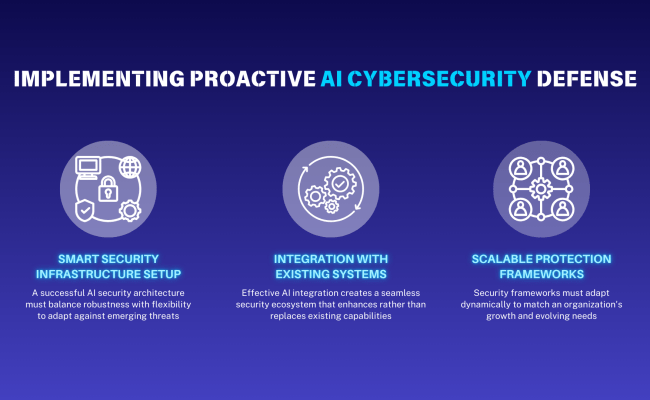 IMPLEMENTING PROACTIVE AI CYBERSECURITY DEFENSE

SMART SECURITY INFRASTRUCTURE SETUP

A successful AI security architecture must balance robustness with flexibility to adapt against emerging threats

INTEGRATION WITH EXISTING SYSTEMS

Effective AI integration creates a seamless security ecosystem that enhances rather than replaces existing capabilities

SCALABLE PROTECTION FRAMEWORKS

Security frameworks must adapt dynamically to match an organization's growth and evolving needs